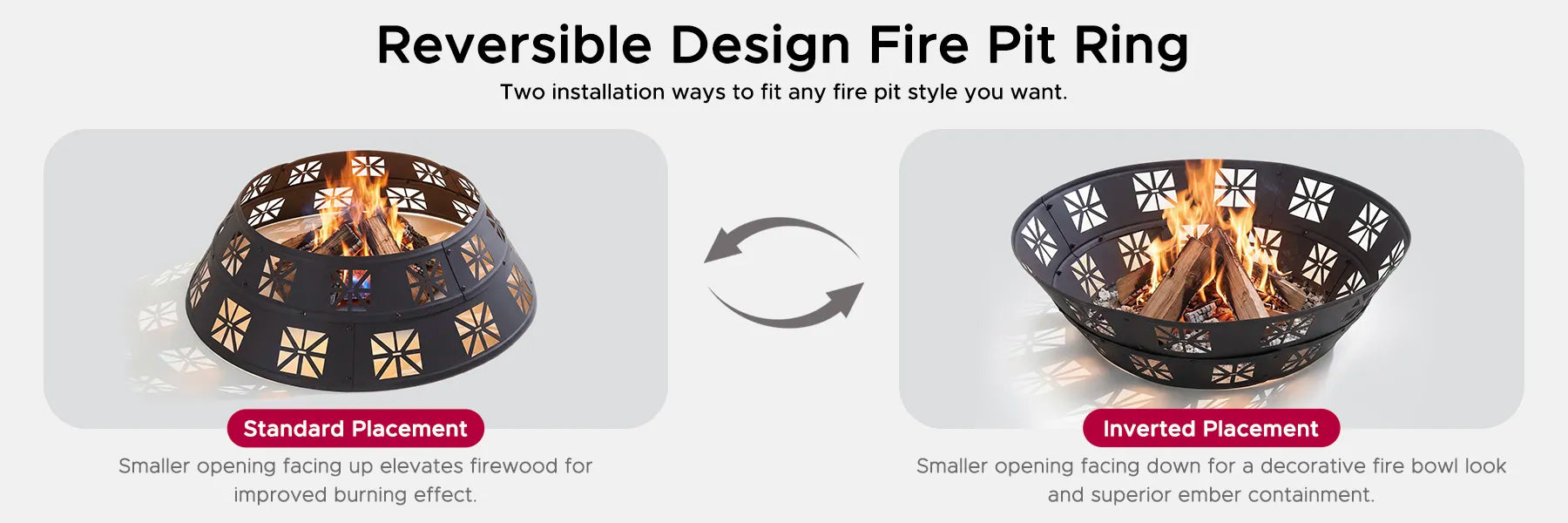 Reversible Design Fire Pit Ring

Two installation ways to fit any fire pit style you want.

Standard Placement

Smaller opening facing up elevates firewood for improved burning effect.

Inverted Placement

Smaller opening facing down for a decorative fire bowl look and superior ember containment.